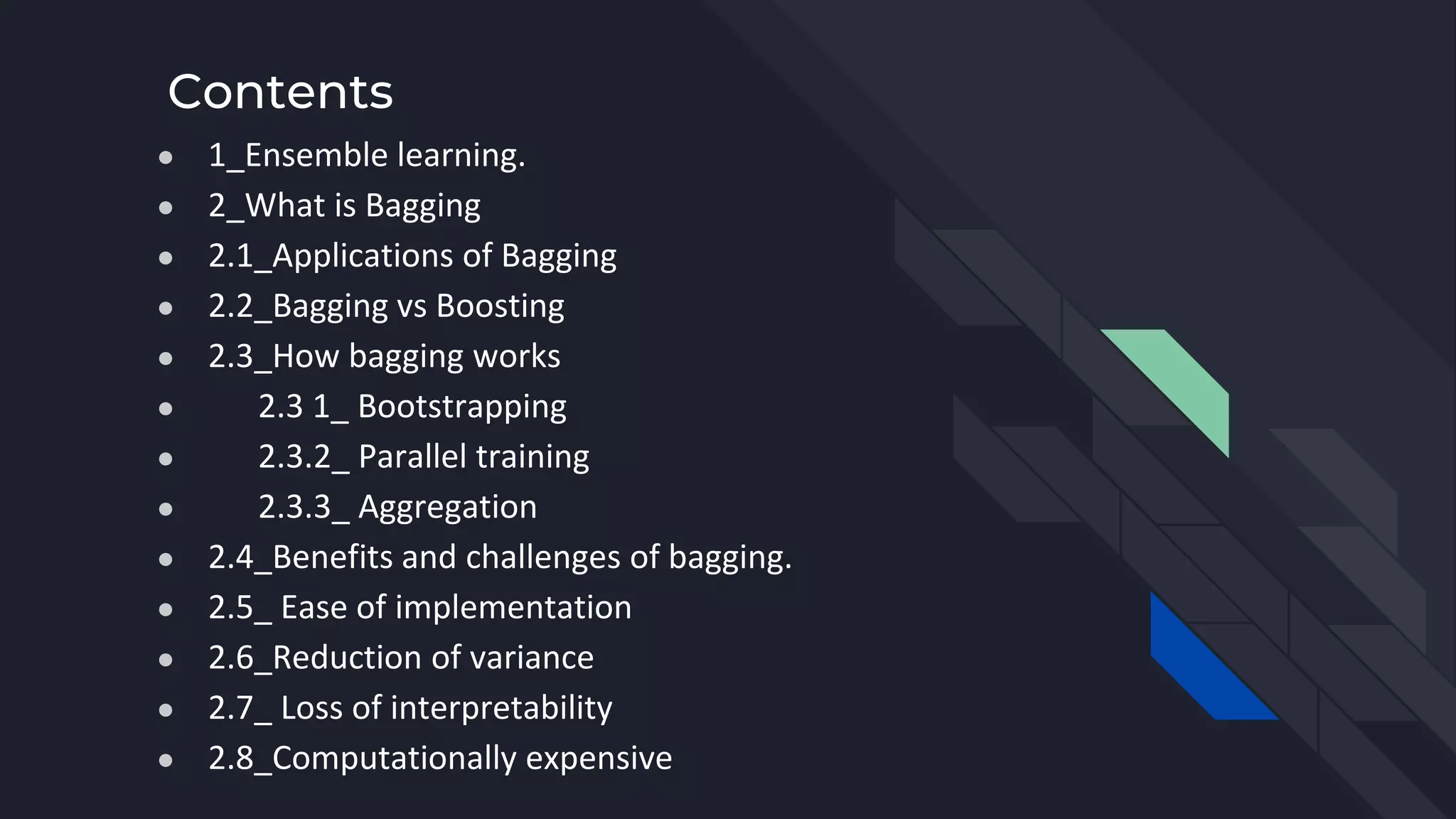 Contents

- 1_Ensemble learning.
- 2_What is Bagging
- 2.1_Applications of Bagging
- 2.2_Bagging vs Boosting
- 2.3_How bagging works
- 2.3 1_ Bootstrapping
- 2.3.2_ Parallel training
- 2.3.3_ Aggregation
- 2.4_Benefits and challenges of bagging.
- 2.5_ Ease of implementation
- 2.6_Reduction of variance
- 2.7_ Loss of interpretability
- 2.8_Computationally expensive